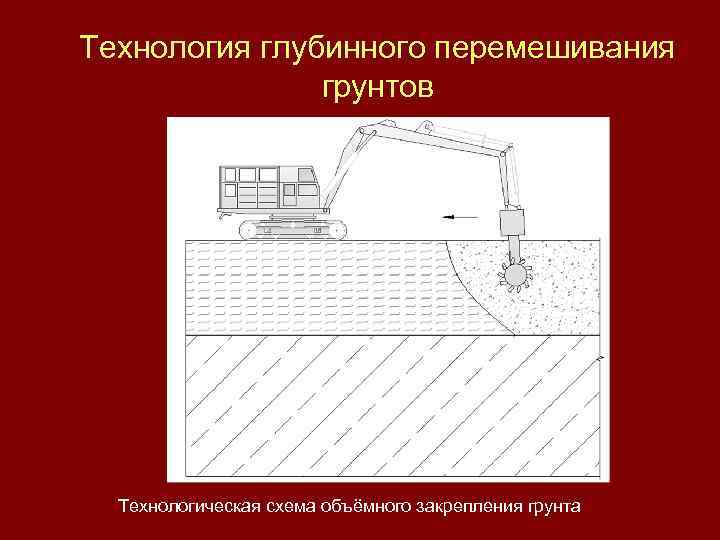 Технология глубинного перемешивания грунтов

Технологическая схема объёмного закрепления грунта